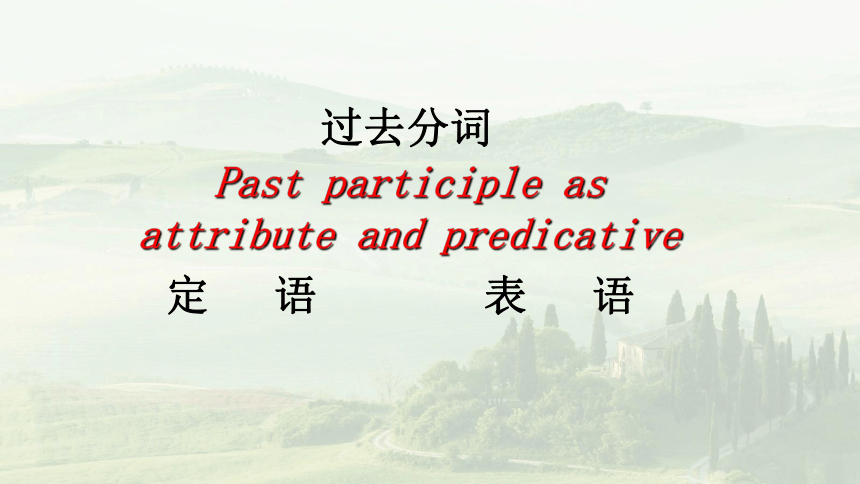 过去分词

Past participle as attribute and predicative

定 语 表 语